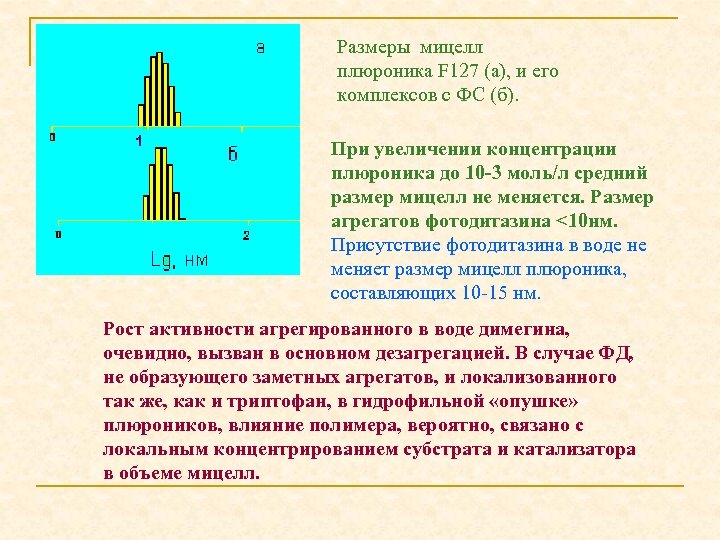 а

0

1

б

0

2

Lg, нм

Размеры мицелл плюроника F127 (а), и его комплексов с ФС (б).

При увеличении концентрации плюроника до 10-3 моль/л средний размер мицелл не меняется. Размер агрегатов фотодитазина <10нм.
Присутствие фотодитазина в воде не меняет размер мицелл плюроника, составляющих 10-15 нм.

Рост активности агрегированного в воде димегина, очевидно, вызван в основном дезагрегацией. В случае ФД, не образующего заметных агрегатов, и локализованного так же, как и триптофан, в гидрофильной «опушке» плюроников, влияние полимера, вероятно, связано с локальным концентрированием субстрата и катализатора в объеме мицелл.